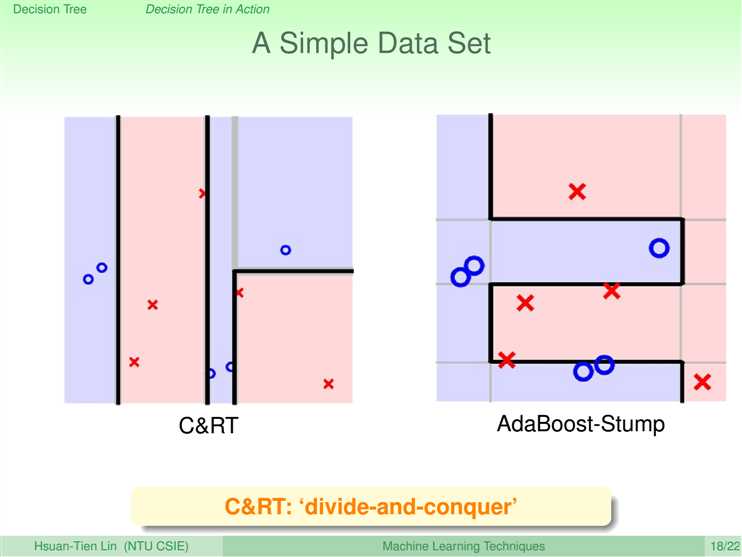 Decision Tree Decision Tree in Action

A Simple Data Set

C&RT

AdaBoost-Stump

C&RT: ‘divide-and-conquer’

Hsuan-Tien Lin (NTU CSIE) Machine Learning Techniques 18/22